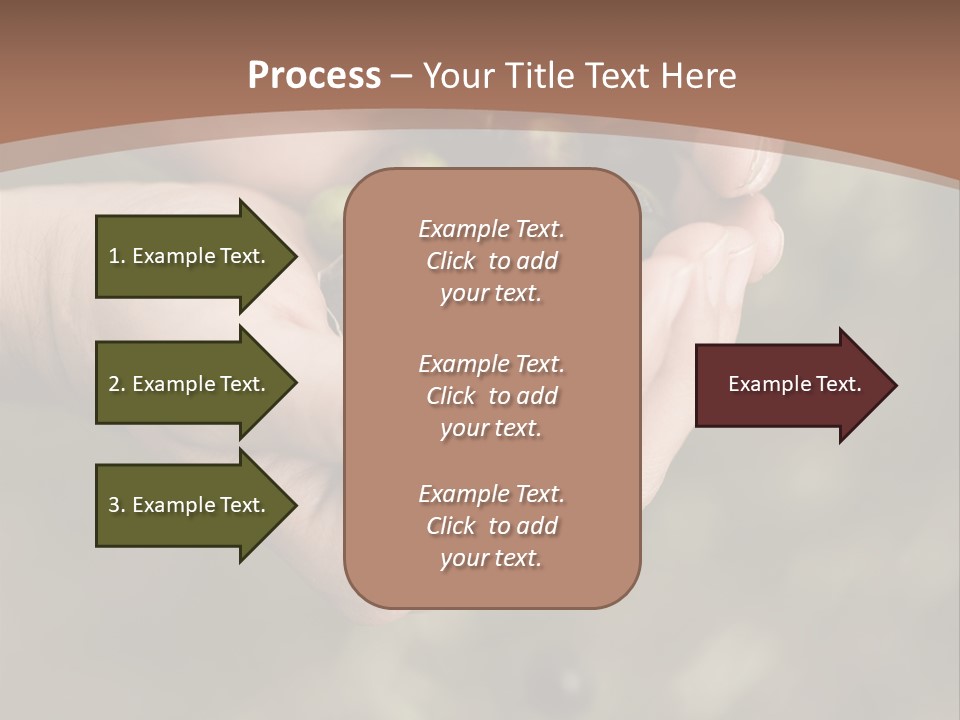 Process – Your Title Text Here

1. Example Text.

2. Example Text.

3. Example Text.

Example Text. Click to add your text.

Example Text. Click to add your text.

Example Text. Click to add your text.

Example Text.